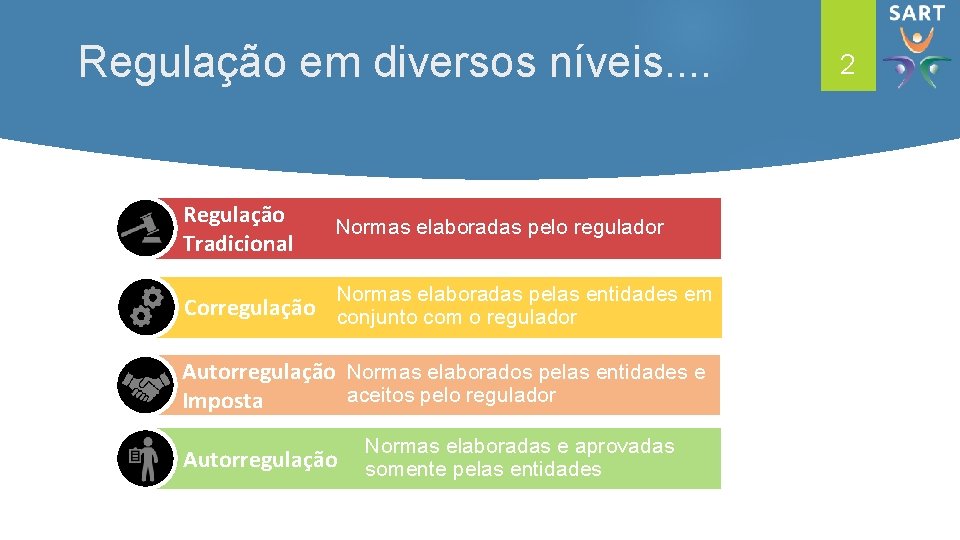 Regulação em diversos níveis....

2

SART

Regulação Tradicional

Normas elaboradas pelo regulador

Corregulação

Normas elaboradas pelas entidades em conjunto com o regulador

Autorregulação Imposta

Normas elaborados pelas entidades e aceitos pelo regulador

Autorregulação

Normas elaboradas e aprovadas somente pelas entidades